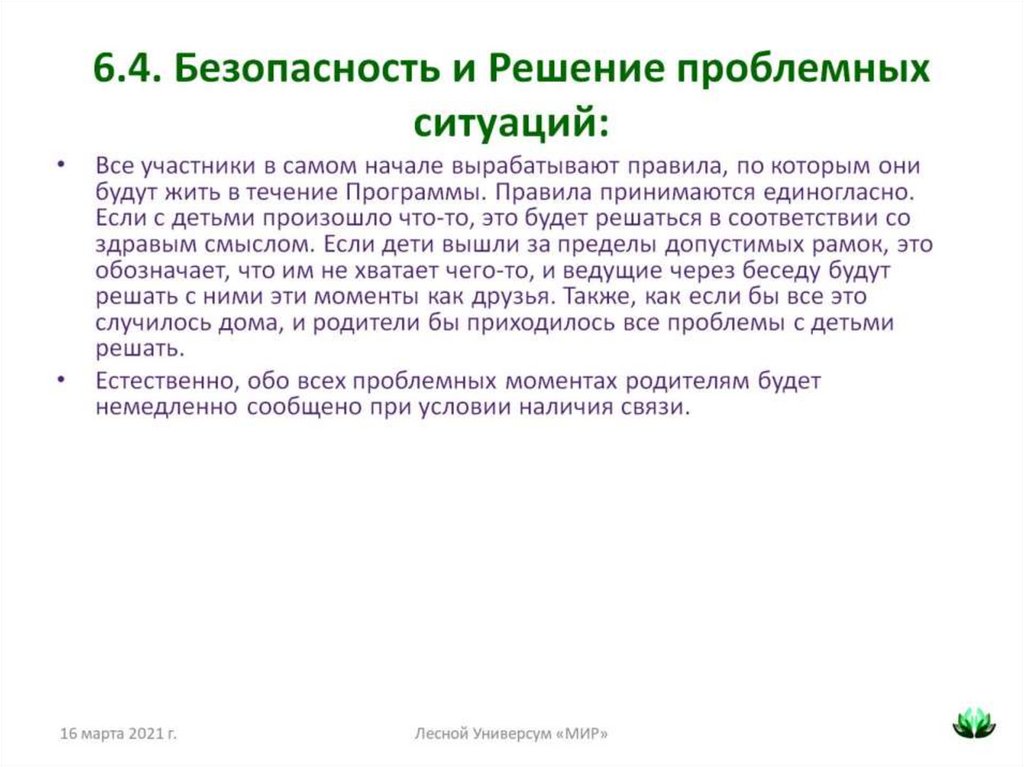 6.4. Безопасность и Решение проблемных ситуаций:

• Все участники в самом начале вырабатывают правила, по которым они будут жить в течение Программы. Правила принимаются единогласно. Если с детьми произошло что-то, это будет решаться в соответствии со здравым смыслом. Если дети вышли за пределы допустимых рамок, это обозначает, что им не хватает чего-то, и ведущие через беседу будут решать с ними эти моменты как друзья. Также, как если бы все это случилось дома, и родители бы приходилось все проблемы с детьми решать.

• Естественно, обо всех проблемных моментах родителям будет немедленно сообщено при условии наличия связи.

16 марта 2021 г.

Лесной Универсум «МИР»